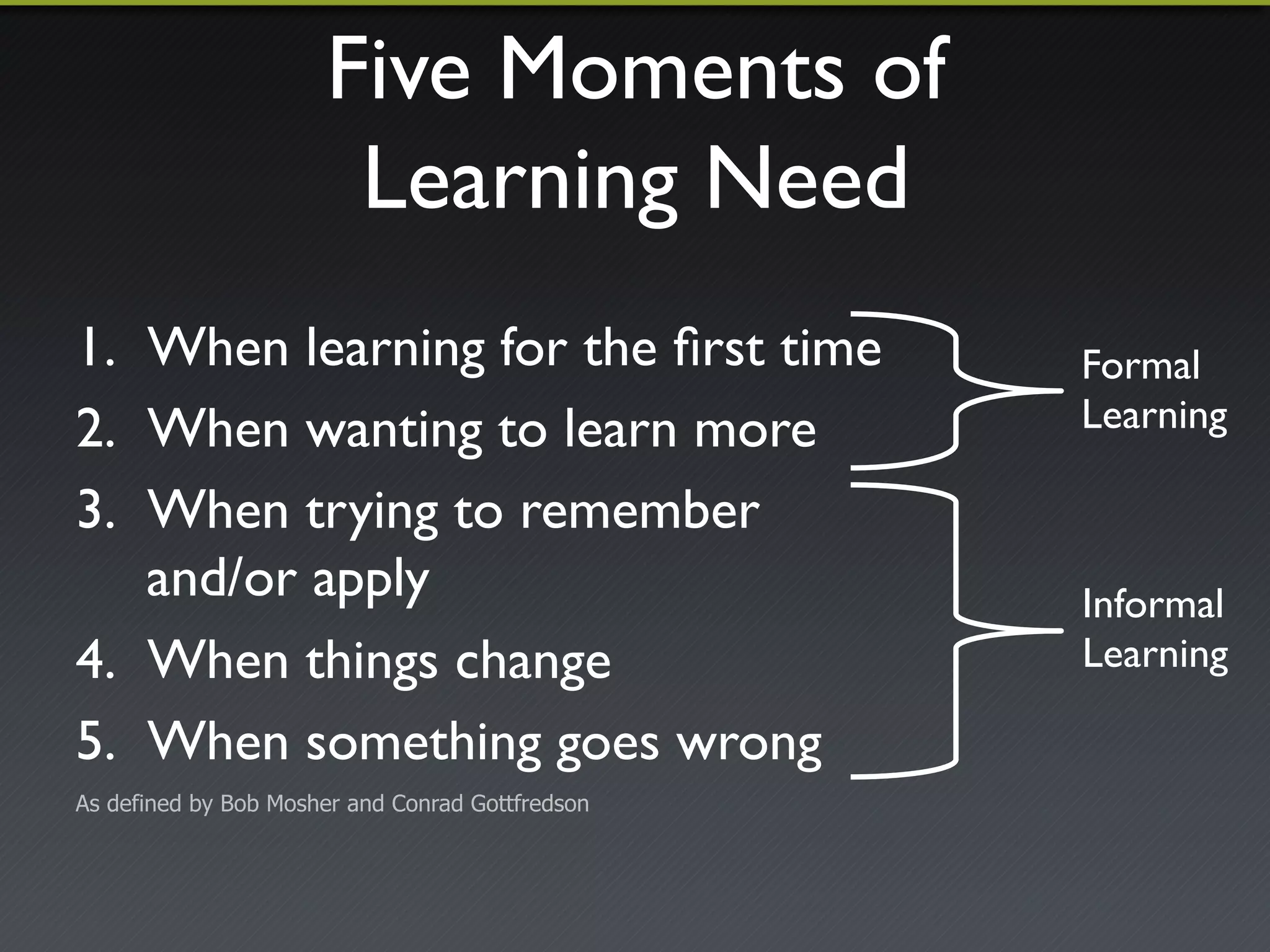 Five Moments of Learning Need

1. When learning for the first time
2. When wanting to learn more
3. When trying to remember and/or apply
4. When things change
5. When something goes wrong

Formal Learning

Informal Learning

As defined by Bob Mosher and Conrad Gottfredson